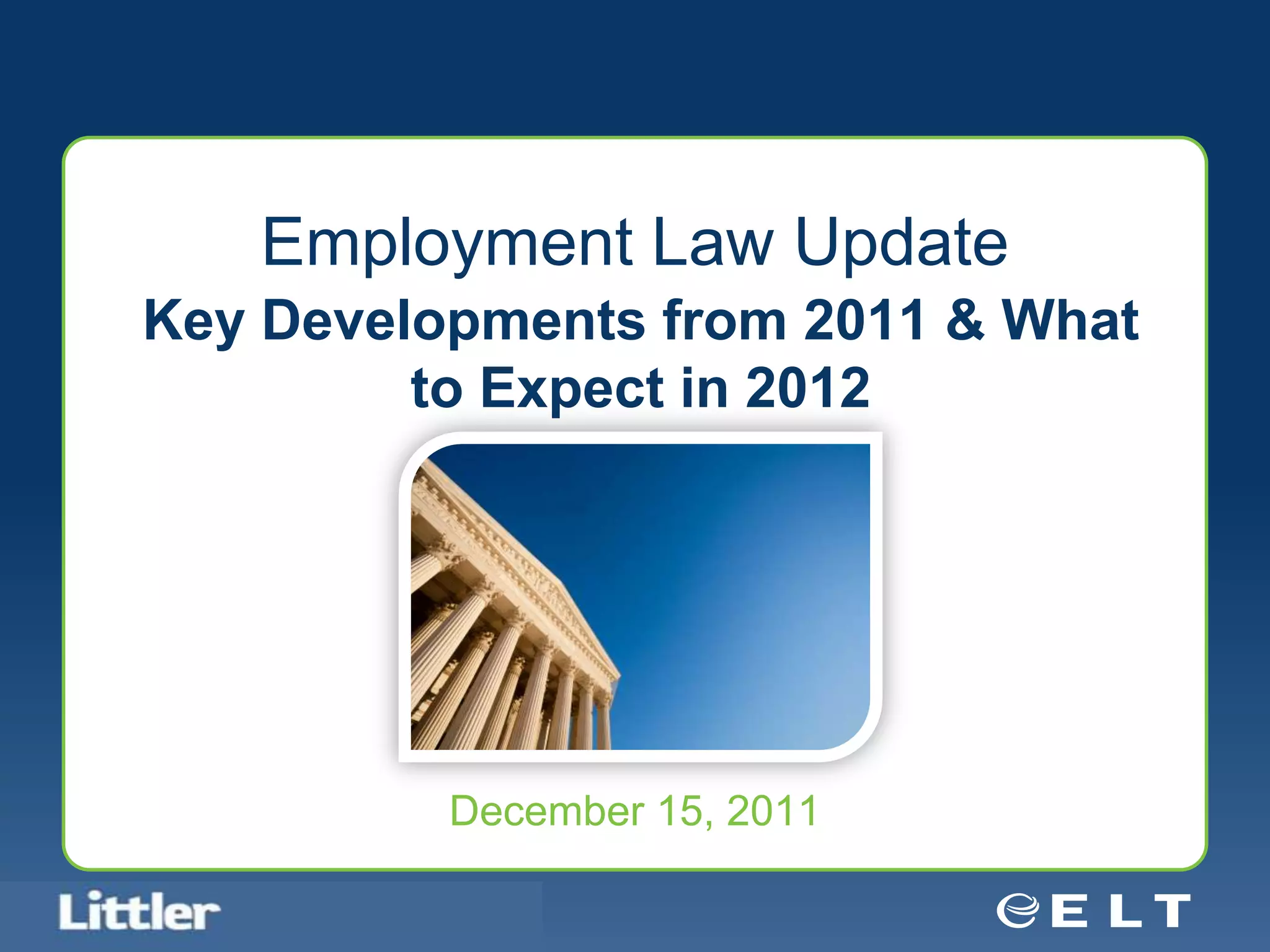 Employment Law Update
Key Developments from 2011 & What to Expect in 2012

December 15, 2011

Littler

ELT